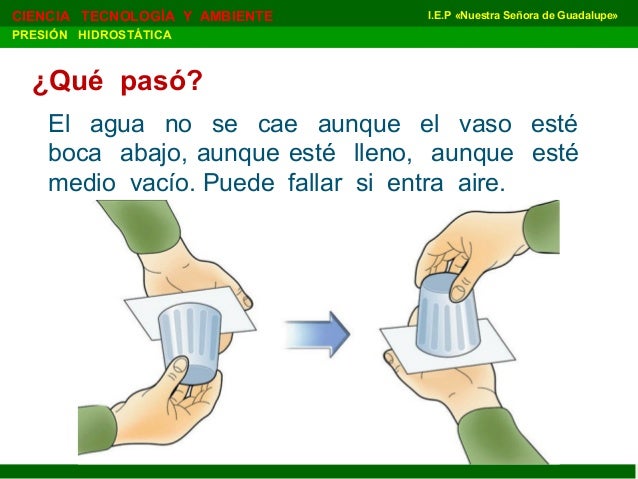 CIENCIA TECNOLOGÍA Y AMBIENTE

I.E.P «Nuestra Señora de Guadalupe»

PRESIÓN HIDROSTÁTICA

¿Qué pasó?

El agua no se cae aunque el vaso esté boca abajo, aunque esté lleno, aunque esté medio vacío. Puede fallar si entra aire.